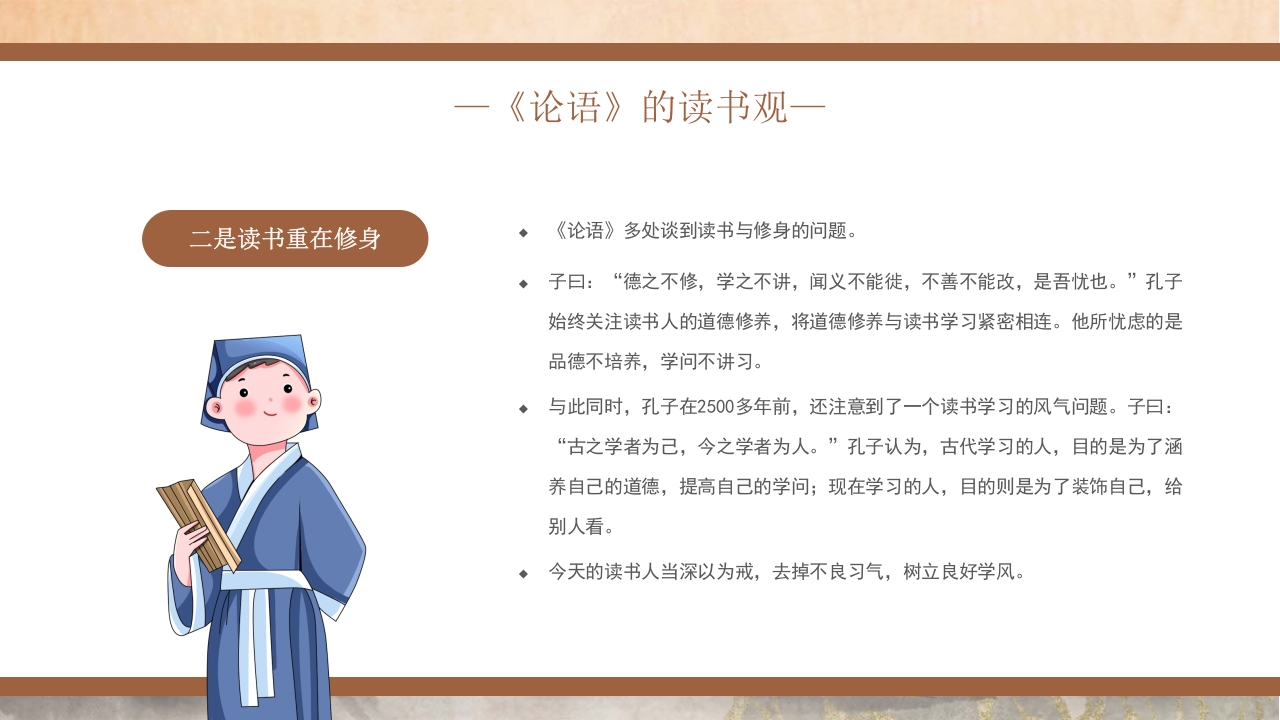 —《论语》的读书观—

二是读书重在修身

◆ 《论语》多处谈到读书与修身的问题。

◆ 子曰："德之不修，学之不讲，闻义不能徙，不善不能改，是吾忧也。"孔子始终关注读书人的道德修养，将道德修养与读书学习紧密相连。他所忧虑的是品德不培养，学问不讲习。

◆ 与此同时，孔子在2500多年前，还注意到了一个读书学习的风气问题。子曰："古之学者为己，今之学者为人。"孔子认为，古代学习的人，目的是为了涵养自己的道德，提高自己的学问；现在学习的人，目的则是为了装饰自己，给别人看。

◆ 今天的读书人当深以为戒，去掉不良习气，树立良好学风。